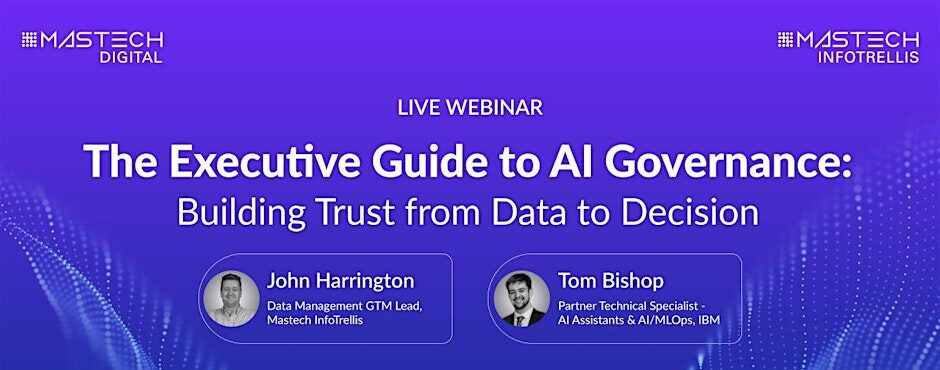 MASTECH DIGITAL

MASTECH INFOTRELLIS

LIVE WEBINAR

The Executive Guide to AI Governance:
Building Trust from Data to Decision

John Harrington
Data Management GTM Lead, Mastech InfoTrellis

Tom Bishop
Partner Technical Specialist - AI Assistants & AI/MLOps, IBM